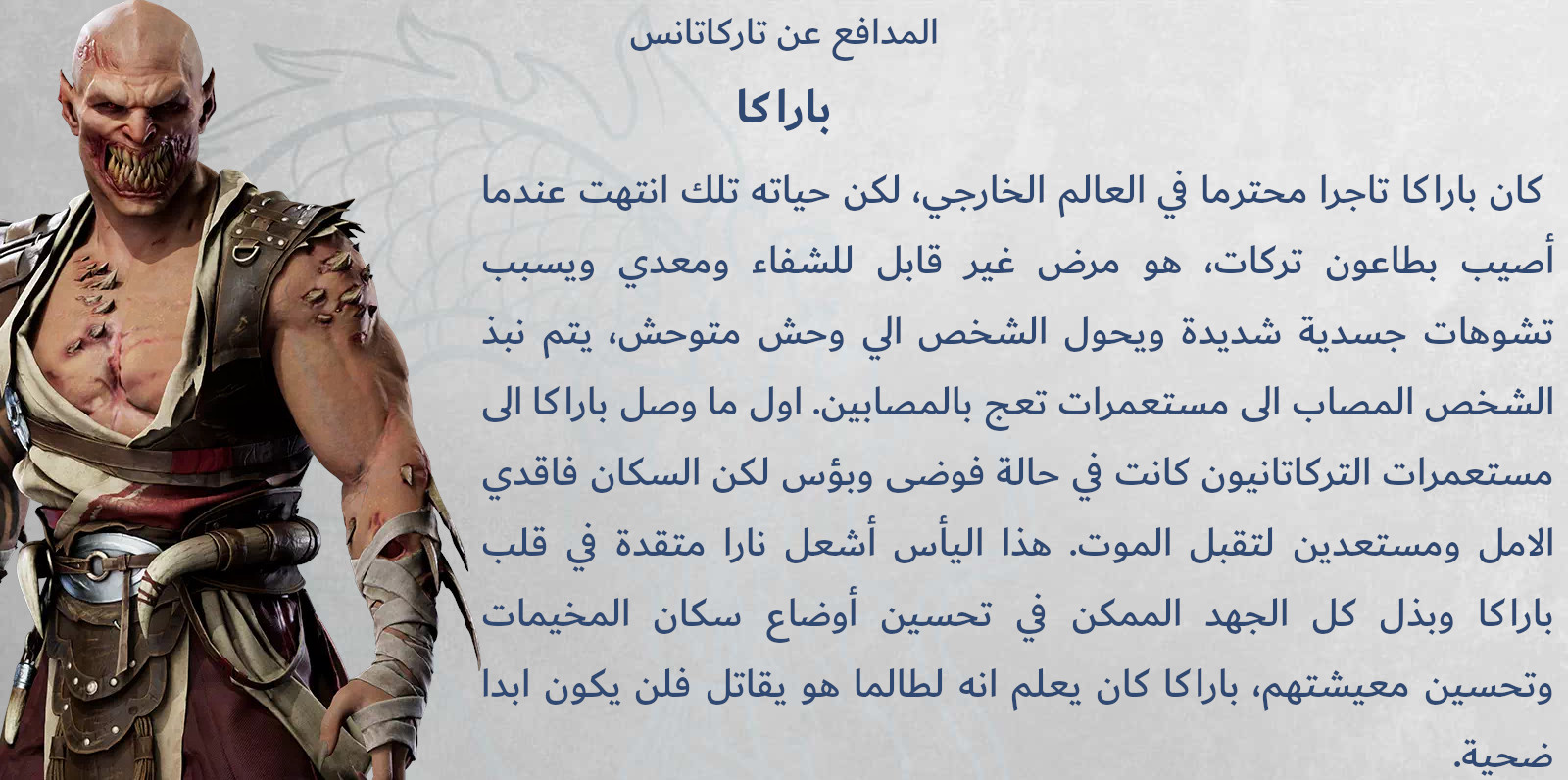 المدافع عن تاركاتانس

باراكا

كان باراكا تاجرا محترما في العالم الخارجي، لكن حياته تلك انتهت عندما أصيب بطاعون تركات، هو مرض غير قابل للشفاء ومعدي ويسبب تشوهات جسدية شديدة ويحول الشخص الي وحش متوحش، يتم نبذ الشخص المصاب الى مستعمرات تعج بالمصابين. اول ما وصل باراكا الى مستعمرات التركاتانيون كانت في حالة فوضى وبؤس لكن السكان فاقدي الامل ومستعدين لتقبل الموت. هذا اليأس أشعل نارا متقدة في قلب باراكا وبذل كل الجهد الممكن في تحسين أوضاع سكان المخيمات وتحسين معيشتهم، باراكا كان يعلم انه لطالما هو يقاتل فلن يكون ابدا ضحية.